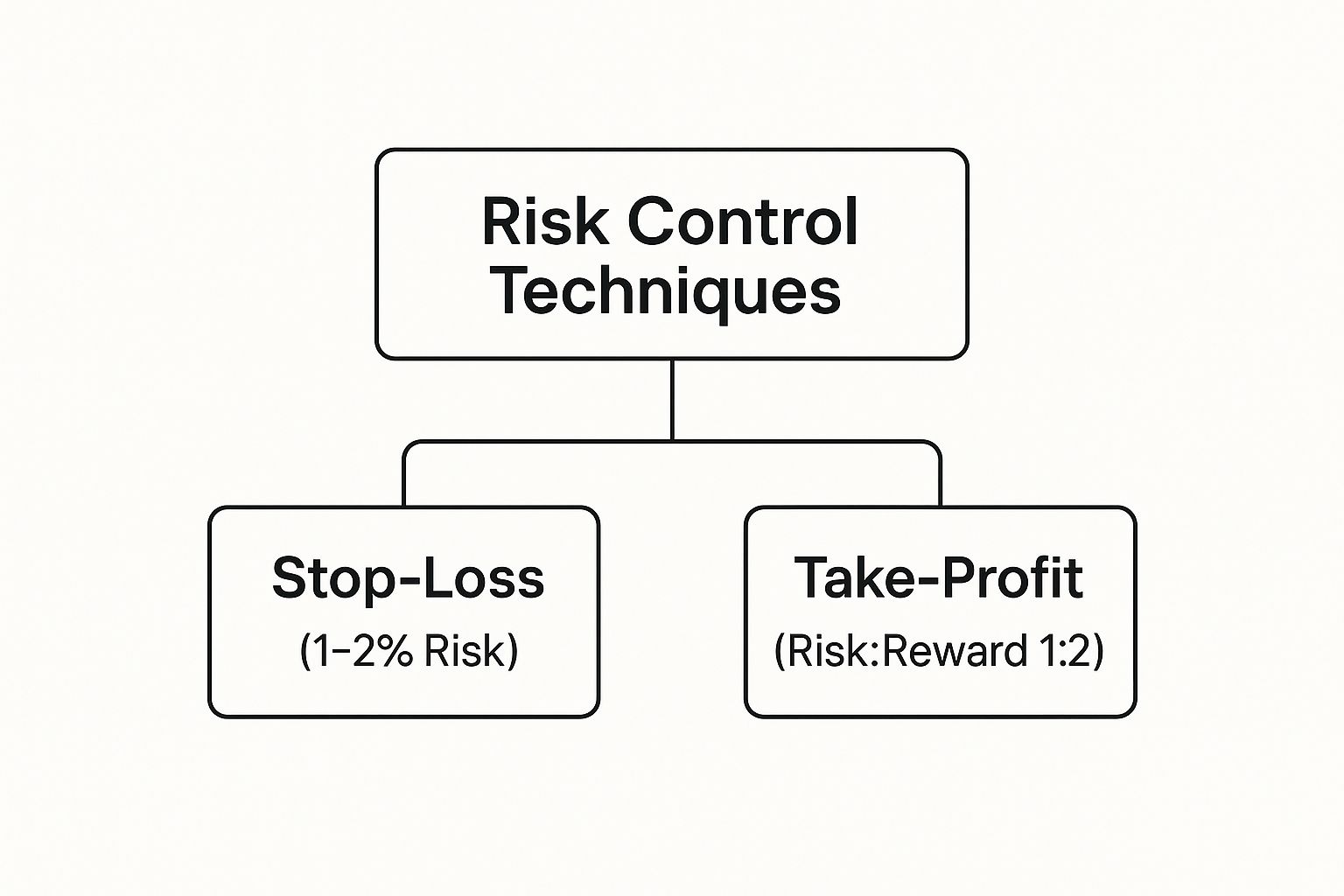 Risk Control Techniques

Stop-Loss
(1–2% Risk)

Take-Profit
(Risk:Reward 1:2)